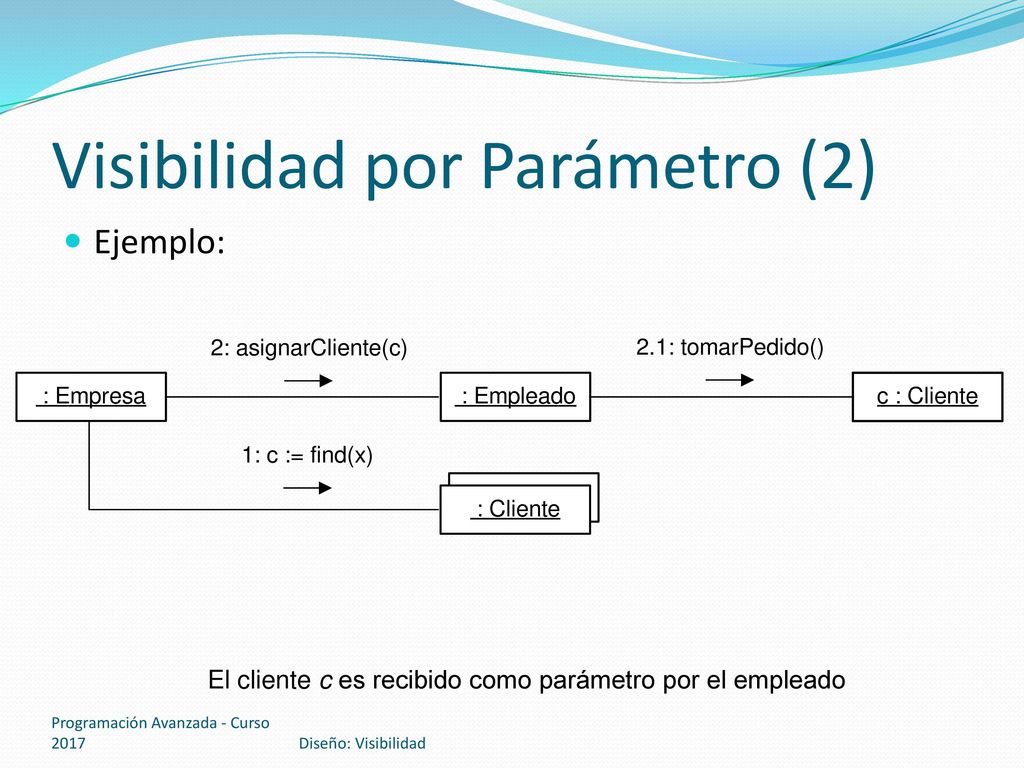 Visibilidad por Parámetro (2)

Ejemplo:

2: asignarCliente(c)

2.1: tomarPedido()

: Empresa

: Empleado

c : Cliente

1: c := find(x)

: Cliente

El cliente c es recibido como parámetro por el empleado

Programación Avanzada - Curso 2017

Diseño: Visibilidad